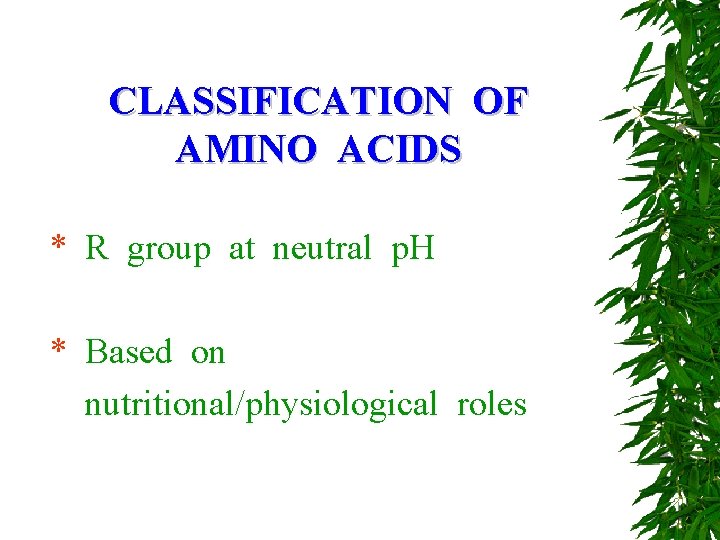 CLASSIFICATION OF AMINO ACIDS

* R group at neutral pH

* Based on nutritional/physiological roles